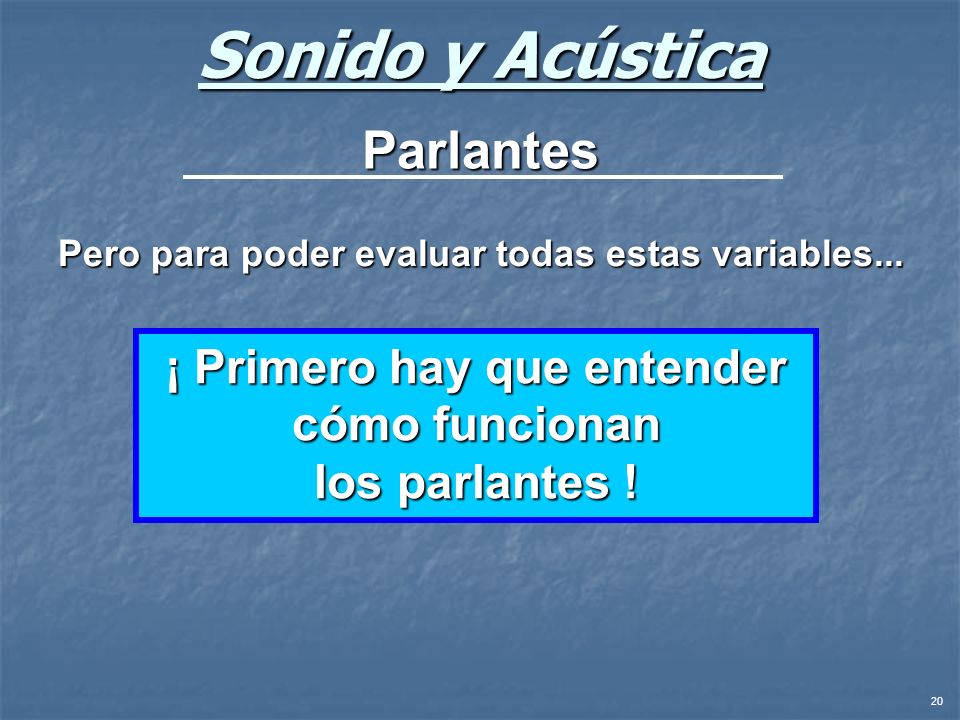 Sonido y Acústica

Parlantes

Pero para poder evaluar todas estas variables...

¡ Primero hay que entender cómo funcionan los parlantes !

20